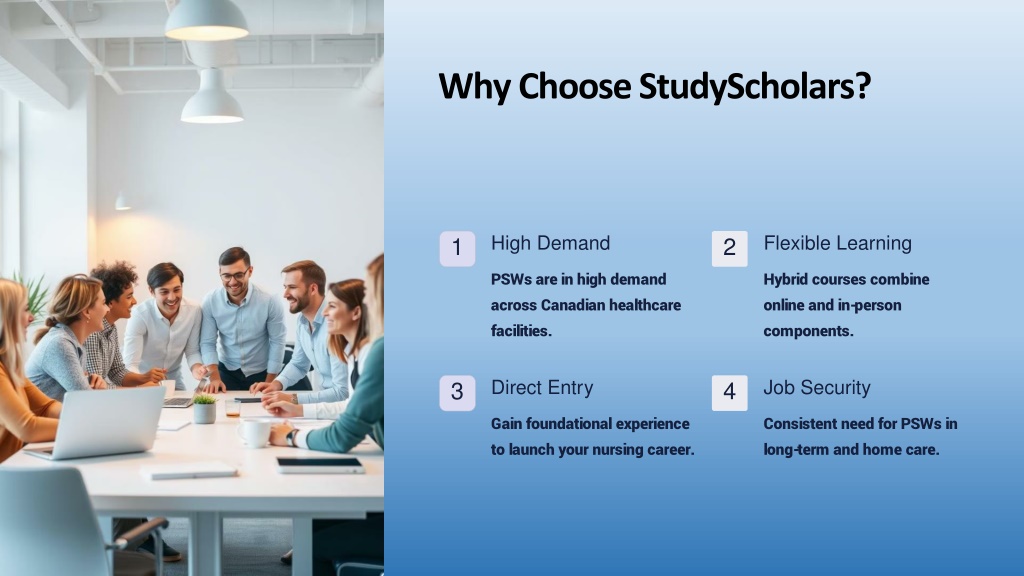 Why Choose StudyScholars?

1 High Demand

PSWs are in high demand across Canadian healthcare facilities.

2 Flexible Learning

Hybrid courses combine online and in-person components.

3 Direct Entry

Gain foundational experience to launch your nursing career.

4 Job Security

Consistent need for PSWs in long-term and home care.